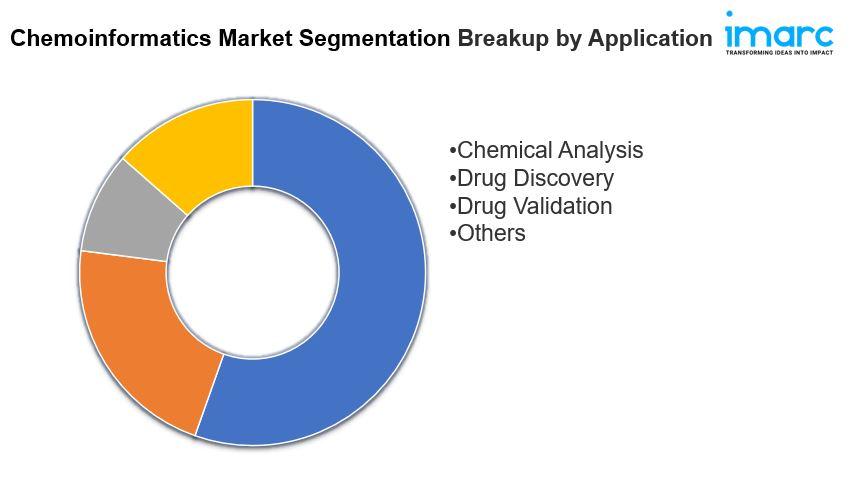 Chemoinformatics Market Segmentation Breakup by Application

imarc
TRANSFORMING IDEAS INTO IMPACT

•Chemical Analysis
•Drug Discovery
•Drug Validation
•Others